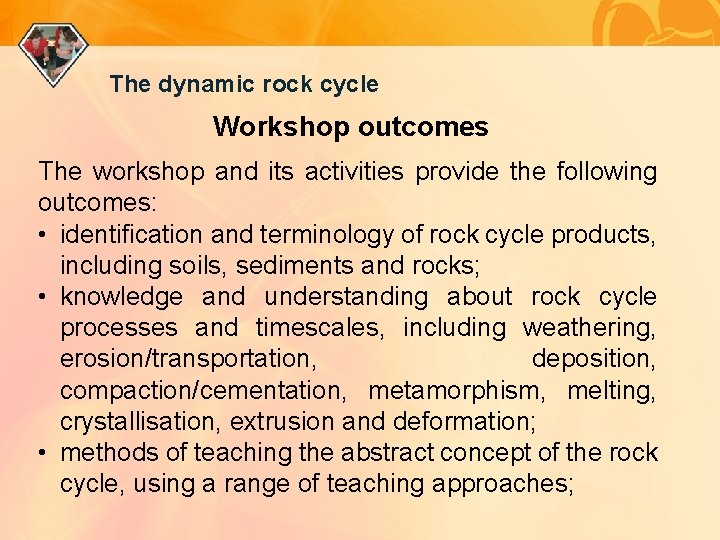 The dynamic rock cycle

Workshop outcomes

The workshop and its activities provide the following outcomes:

• identification and terminology of rock cycle products, including soils, sediments and rocks;
• knowledge and understanding about rock cycle processes and timescales, including weathering, erosion/transportation, deposition, compaction/cementation, metamorphism, melting, crystallisation, extrusion and deformation;
• methods of teaching the abstract concept of the rock cycle, using a range of teaching approaches;